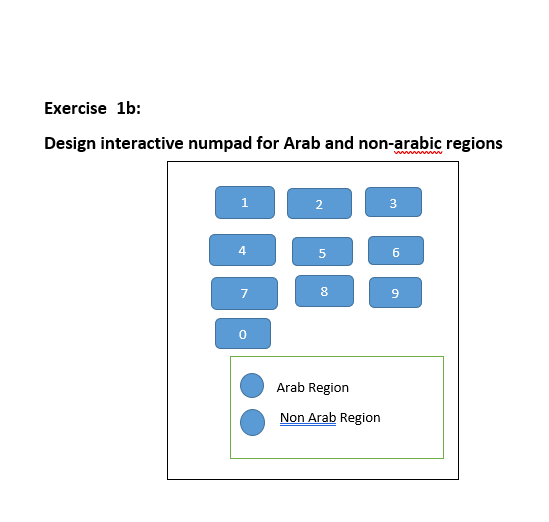 Exercise 1b:

Design interactive numpad for Arab and non-arabic regions

1
2
3
4
5
6
7
8
9
0

Arab Region

Non Arab Region